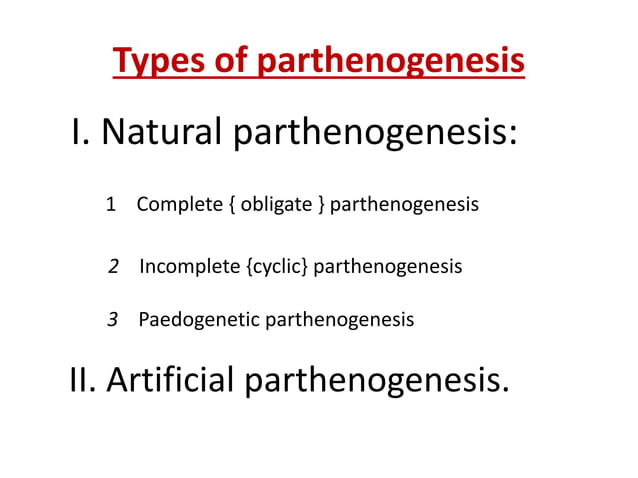 Types of parthenogenesis

I. Natural parthenogenesis:

1 Complete { obligate } parthenogenesis

2 Incomplete {cyclic} parthenogenesis

3 Paedogenetic parthenogenesis

II. Artificial parthenogenesis.